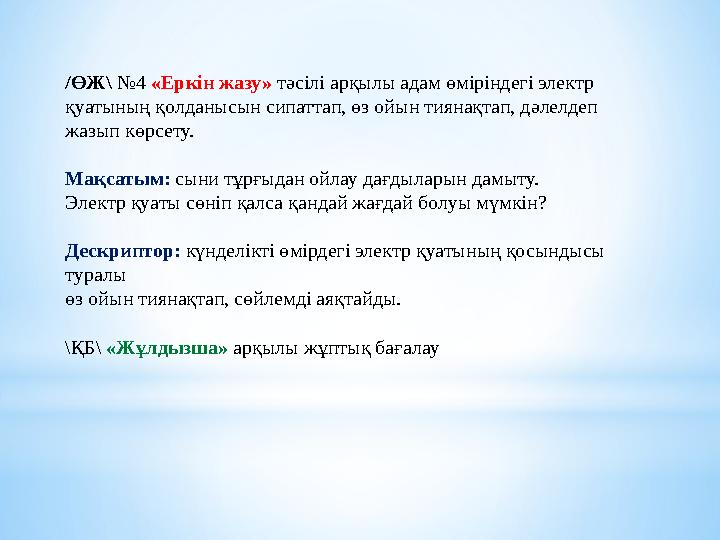 /ӨЖ\ №4 «Еркін жазу» тәсілі арқылы адам өміріндегі электр қуатының қолданысын сипаттап, өз ойын тиянақтап, дәлелдеп жазып көрсету.

Мақсатым: сыни тұрғыдан ойлау дағдыларын дамыту. Электр қуаты сөніп қалса қандай жағдай болуы мүмкін?

Дескриптор: күнделікті өмірдегі электр қуатының қосындысы туралы
өз ойын тиянақтап, сөйлемді аяқтайды.

\ҚБ\ «Жұлдызша» арқылы жұптық бағалау